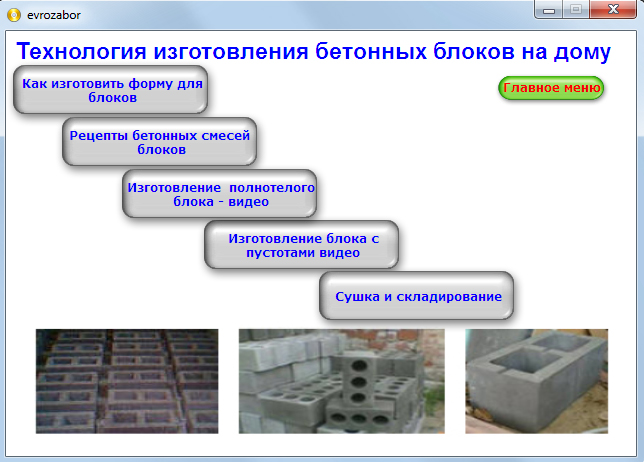 evrozabor

Технология изготовления бетонных блоков на дому

Как изготовить форму для блоков

Главное меню

Рецепты бетонных смесей блоков

Изготовление полнотелого блока - видео

Изготовление блока с пустотами видео

Сушка и складирование